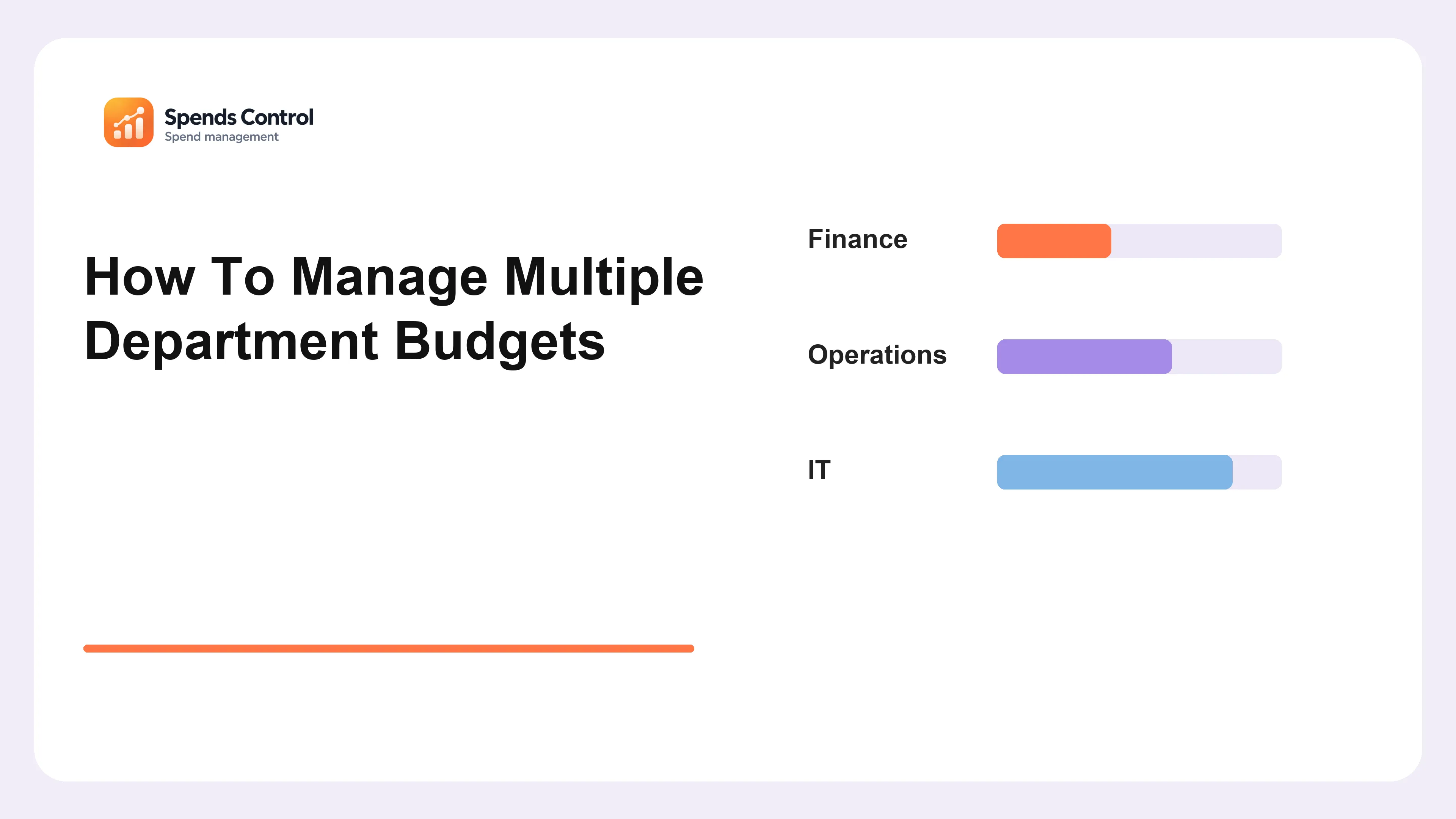 Spends Control
Spend management

How To Manage Multiple Department Budgets

Finance

Operations

IT